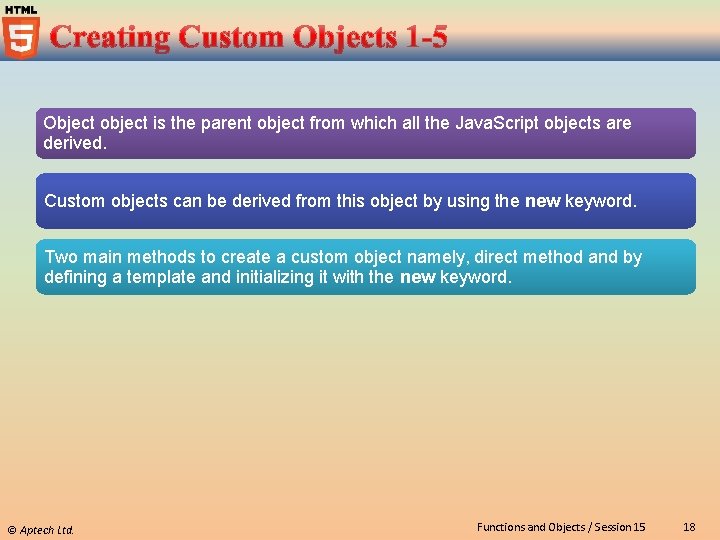 HTML
5
Creating Custom Objects 1-5

Object object is the parent object from which all the JavaScript objects are derived.

Custom objects can be derived from this object by using the new keyword.

Two main methods to create a custom object namely, direct method and by defining a template and initializing it with the new keyword.

© Aptech Ltd.
Functions and Objects / Session 15
18